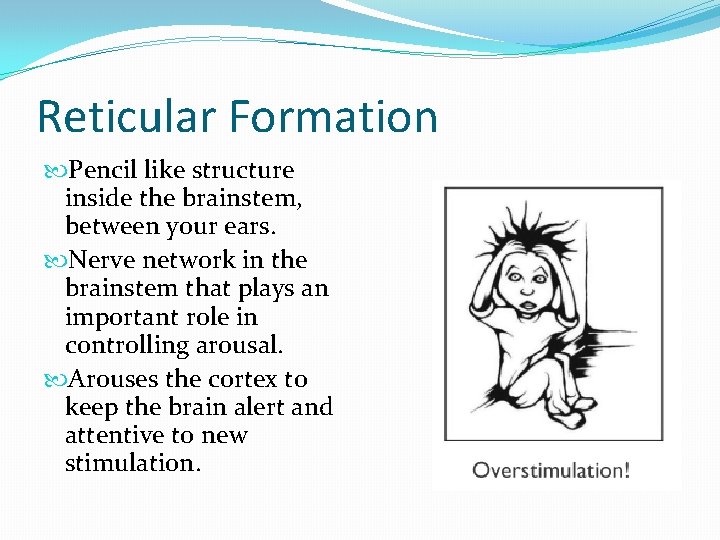 Reticular Formation

Pencil like structure inside the brainstem, between your ears.

Nerve network in the brainstem that plays an important role in controlling arousal.

Arouses the cortex to keep the brain alert and attentive to new stimulation.

Overstimulation!